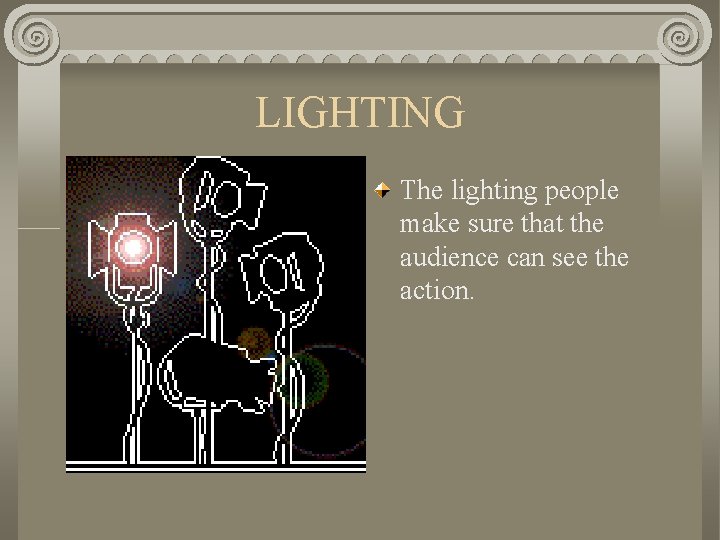 LIGHTING

The lighting people make sure that the audience can see the action.